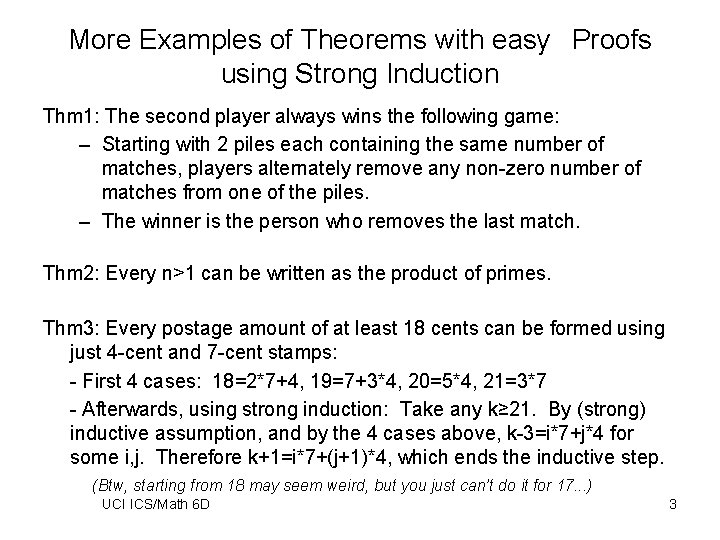 More Examples of Theorems with easy Proofs using Strong Induction

Thm1: The second player always wins the following game:

– Starting with 2 piles each containing the same number of matches, players alternately remove any non-zero number of matches from one of the piles.

– The winner is the person who removes the last match.

Thm2: Every n>1 can be written as the product of primes.

Thm3: Every postage amount of at least 18 cents can be formed using just 4-cent and 7-cent stamps:

- First 4 cases: 18=2*7+4, 19=7+3*4, 20=5*4, 21=3*7

- Afterwards, using strong induction: Take any k≥21. By (strong) inductive assumption, and by the 4 cases above, k-3=i*7+j*4 for some i,j. Therefore k+1=i*7+(j+1)*4, which ends the inductive step.

(Btw, starting from 18 may seem weird, but you just can't do it for 17...)

UCI ICS/Math 6D

3